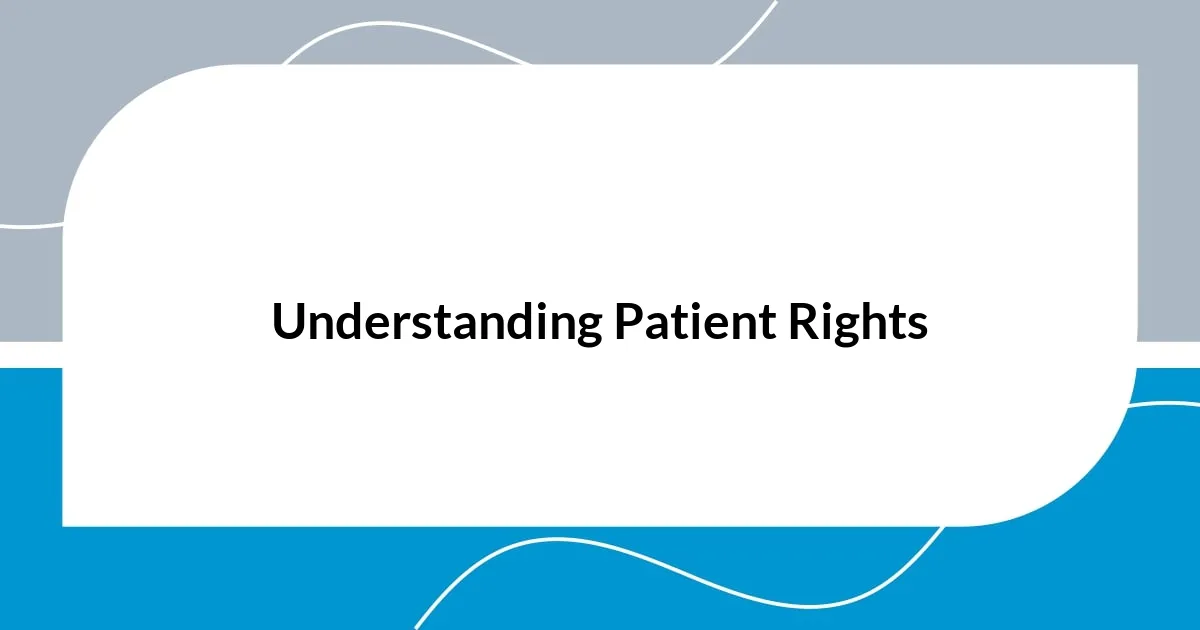 Understanding Patient Rights